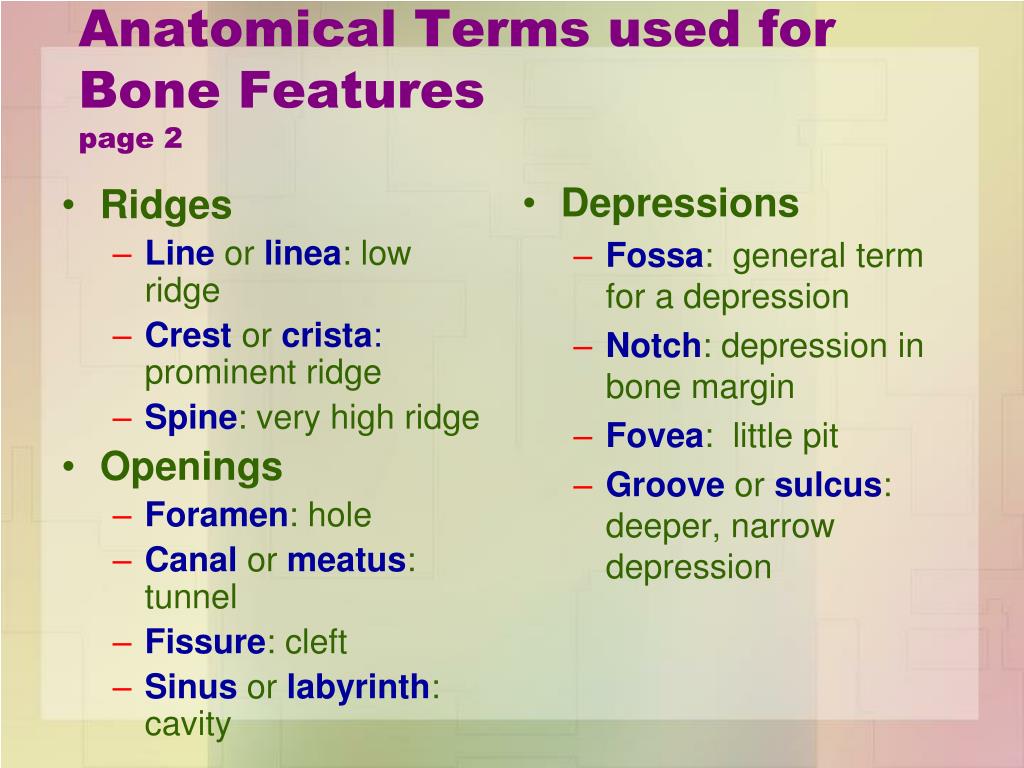 Anatomical Terms used for Bone Features
page 2

• Ridges
– Line or linea: low ridge
– Crest or crista: prominent ridge
– Spine: very high ridge
• Openings
– Foramen: hole
– Canal or meatus: tunnel
– Fissure: cleft
– Sinus or labyrinth: cavity

• Depressions
– Fossa: general term for a depression
– Notch: depression in bone margin
– Fovea: little pit
– Groove or sulcus: deeper, narrow depression